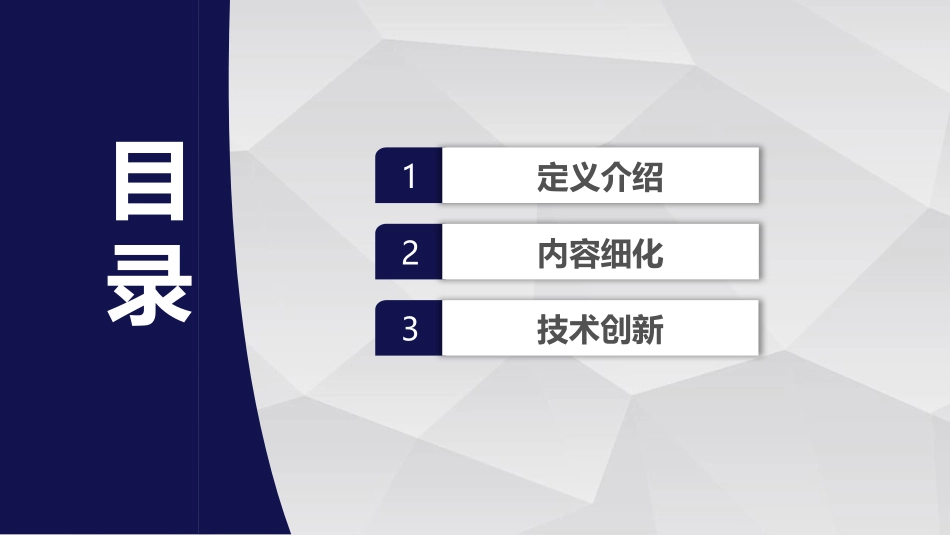 目录

1 定义介绍

2 内容细化

3 技术创新